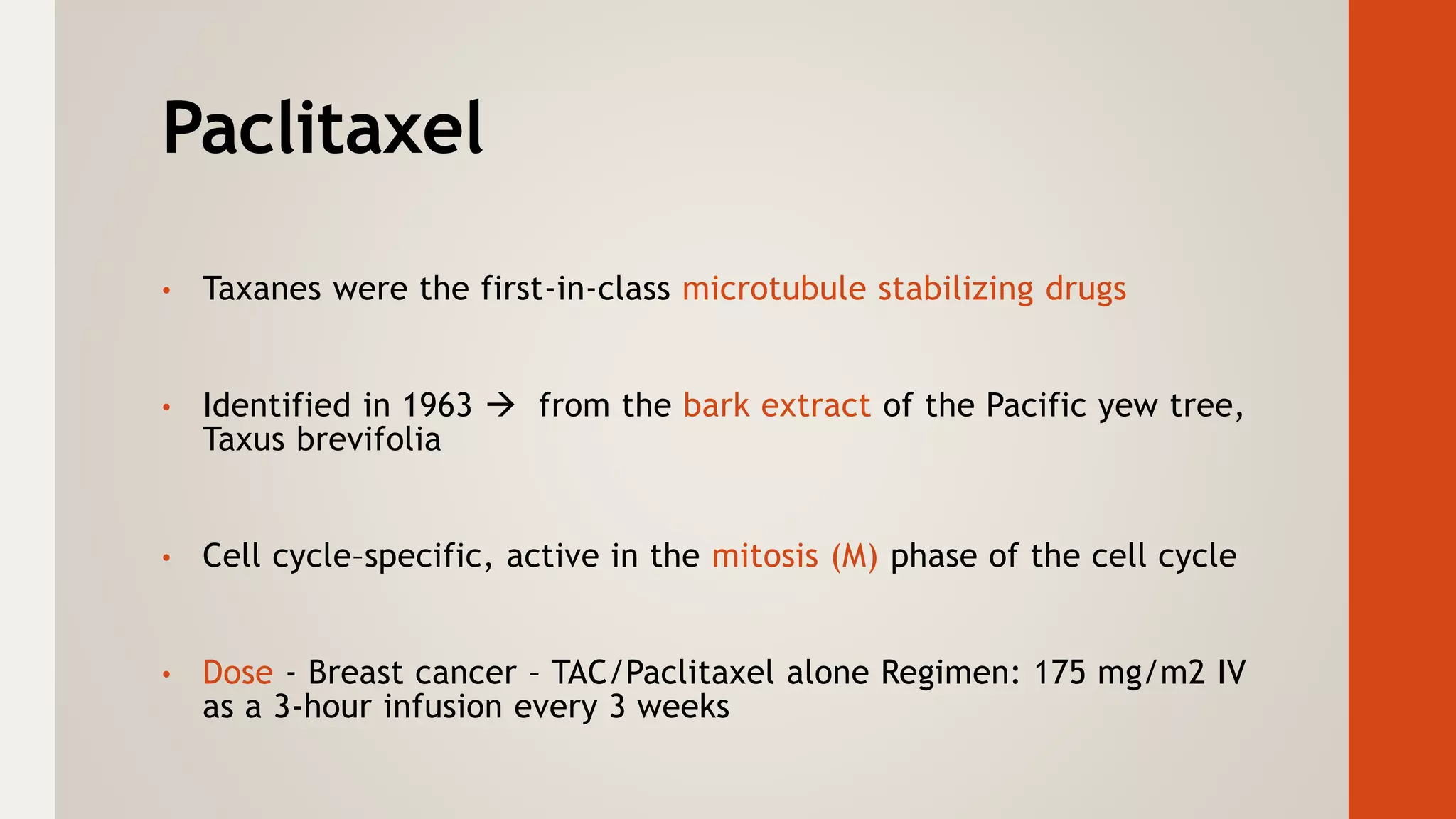 Paclitaxel

• Taxanes were the first-in-class microtubule stabilizing drugs

• Identified in 1963 → from the bark extract of the Pacific yew tree, Taxus brevifolia

• Cell cycle–specific, active in the mitosis (M) phase of the cell cycle

• Dose - Breast cancer – TAC/Paclitaxel alone Regimen: 175 mg/m2 IV as a 3-hour infusion every 3 weeks